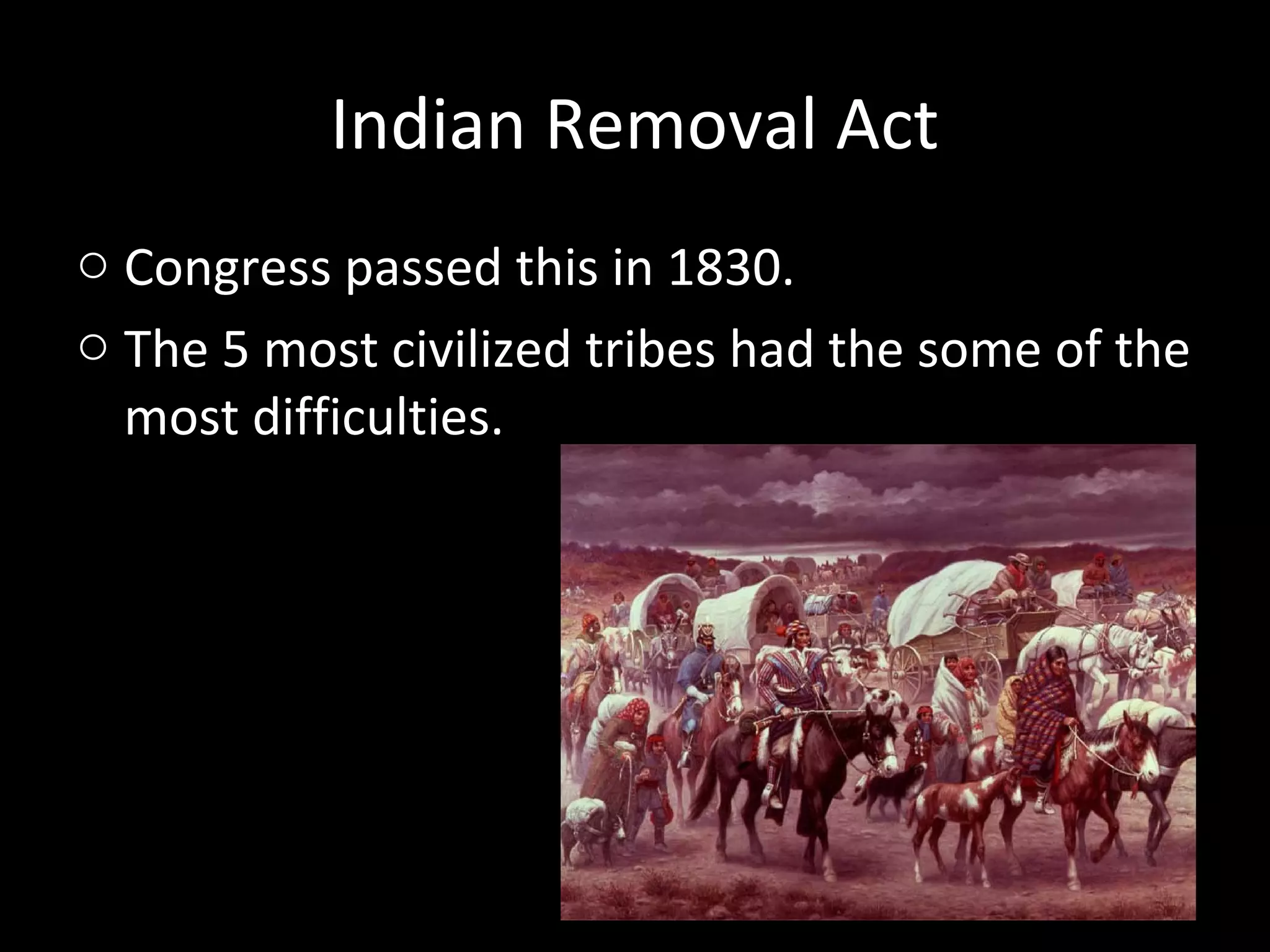 Indian Removal Act

○ Congress passed this in 1830.

○ The 5 most civilized tribes had the some of the most difficulties.